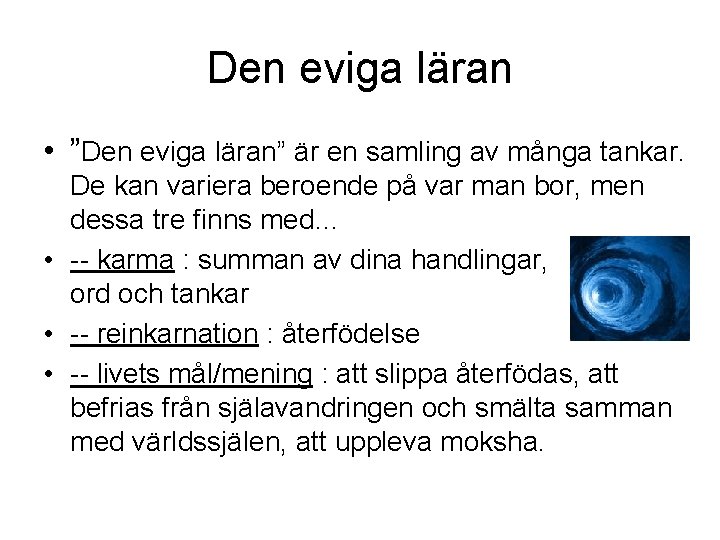 Den eviga läran

• ”Den eviga läran” är en samling av många tankar. De kan variera beroende på var man bor, men dessa tre finns med...

• -- karma : summan av dina handlingar, ord och tankar

• -- reinkarnation : återfödelse

• -- livets mål/mening : att slippa återfödas, att befrias från själavandringen och smälta samman med världssjälen, att uppleva moksha.